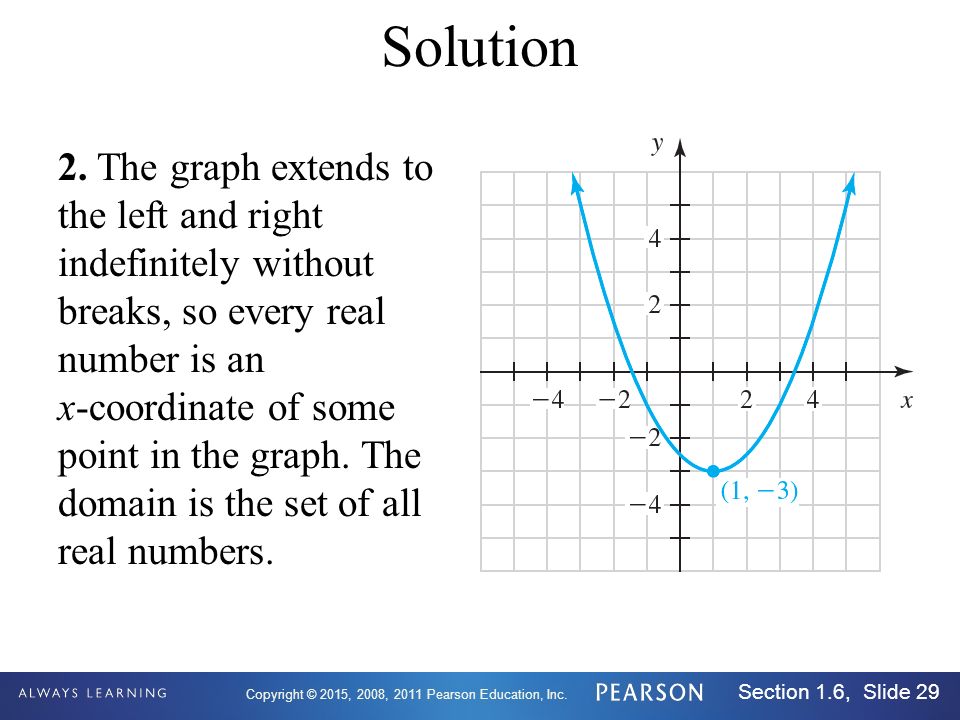 Solution

2. The graph extends to the left and right indefinitely without breaks, so every real number is an $x$-coordinate of some point in the graph. The domain is the set of all real numbers.

$y$

4

2

$-4$ $-2$ 2 4 $x$

$-2$

$-4$

$(1, -3)$

ALWAYS LEARNING Copyright © 2015, 2008, 2011 Pearson Education, Inc. PEARSON Section 1.6, Slide 29